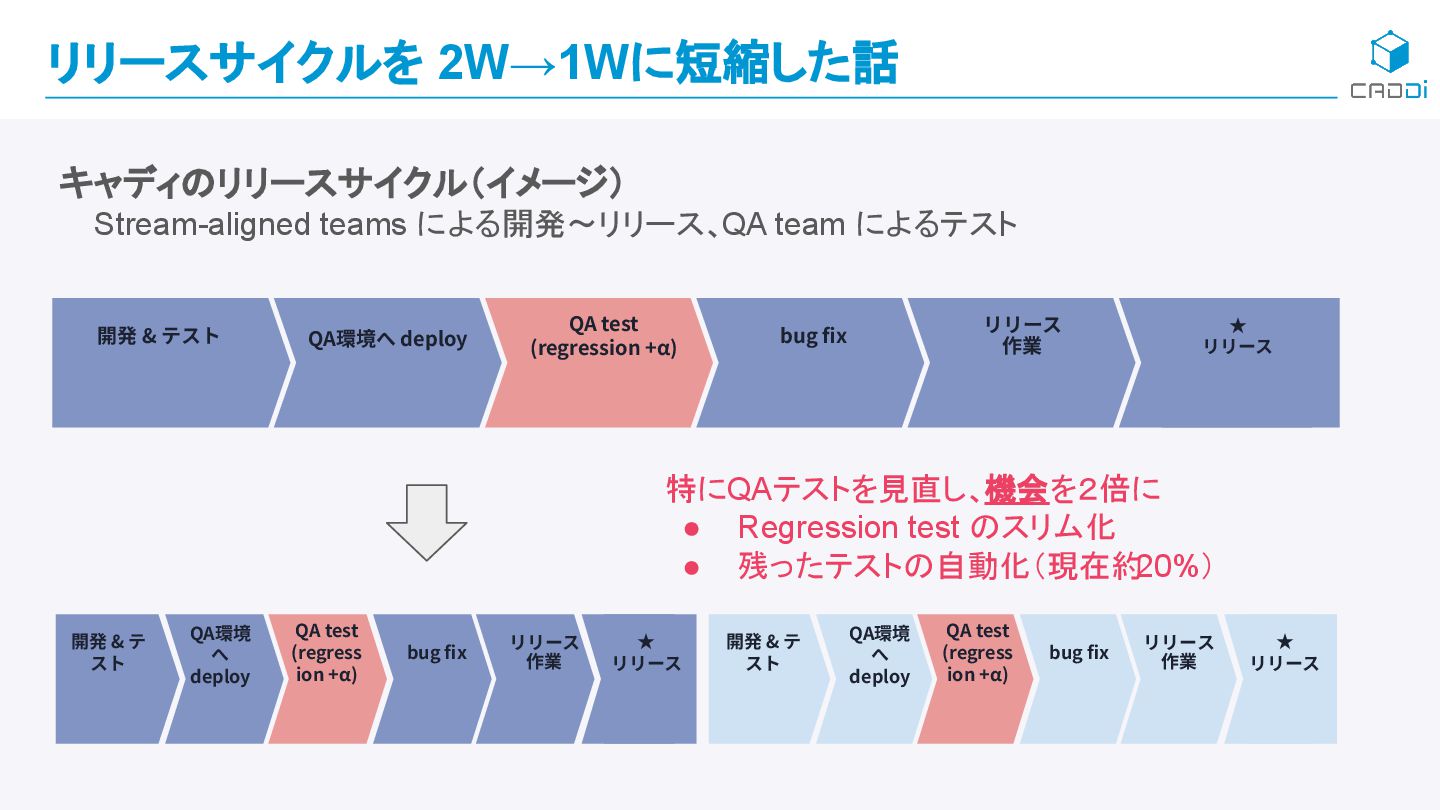 リリースサイクルを 2W→1Wに短縮した話

CADDi

キャディのリリースサイクル(イメージ)
Stream-aligned teams による開発〜リリース、QA team によるテスト

開発 & テスト
QA環境へ deploy
QA test (regression +α)
bug fix
リリース作業
★ リリース

特にQAテストを見直し、機会を2倍に
● Regression test のスリム化
● 残ったテストの自動化(現在約20%)

開発 & テスト
QA環境へ deploy
QA test (regression +α)
bug fix
リリース作業
★ リリース

開発 & テスト
QA環境へ deploy
QA test (regression +α)
bug fix
リリース作業
★ リリース